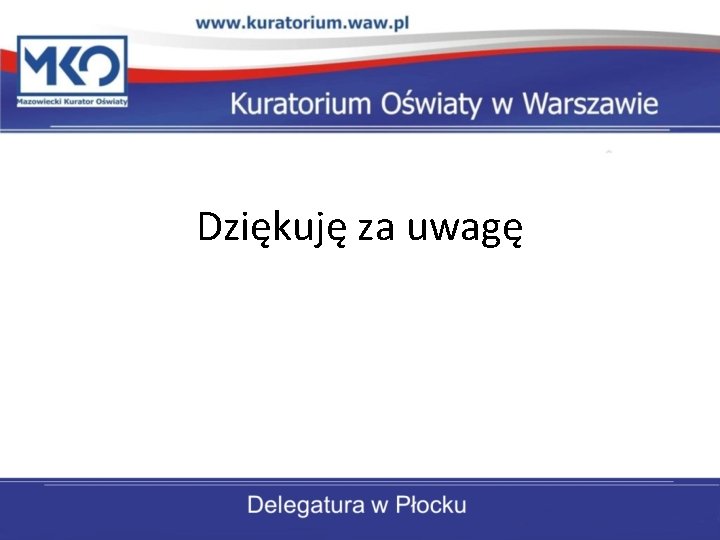 www.kuratorium.waw.pl

MKO
Mazowiecki Kurator Oświaty

Kuratorium Oświaty w Warszawie

Dziękuję za uwagę

Delegatura w Płocku